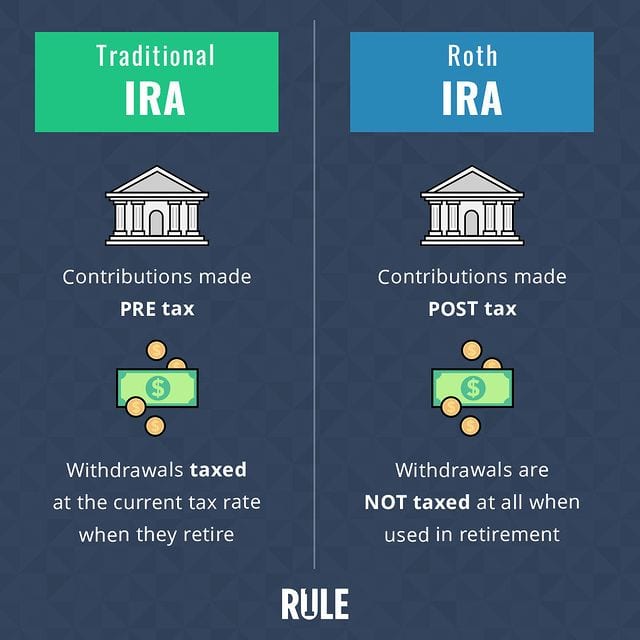 Traditional
IRA

Contributions made
PRE tax

$

Withdrawals taxed at the current tax rate when they retire

Roth
IRA

Contributions made
POST tax

$

Withdrawals are NOT taxed at all when used in retirement

RULE